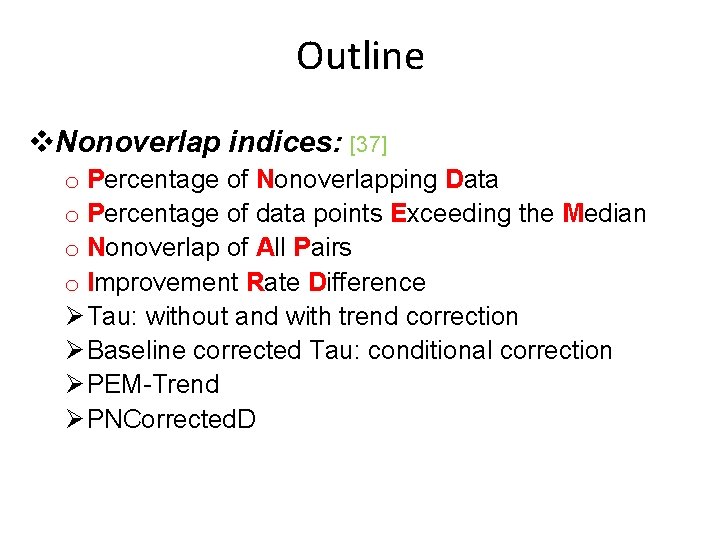 Outline

❖Nonoverlap indices: [37]
o Percentage of Nonoverlapping Data
o Percentage of data points Exceeding the Median
o Nonoverlap of All Pairs
o Improvement Rate Difference
➢Tau: without and with trend correction
➢Baseline corrected Tau: conditional correction
➢PEM-Trend
➢PNCorrectedD